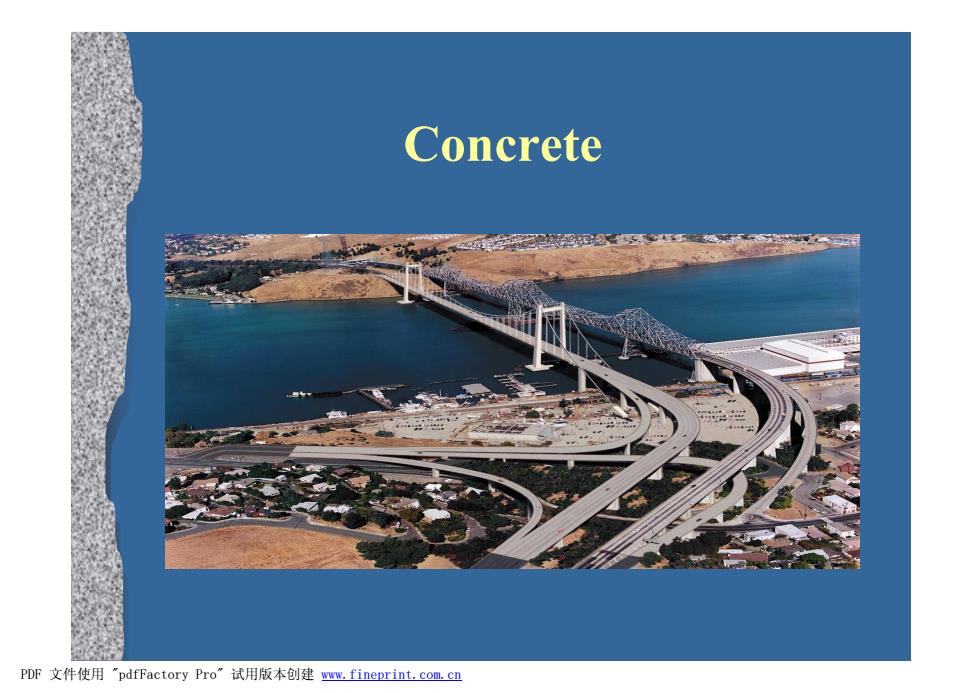 Concrete

PDF 文件使用 "pdfFactory Pro" 试用版本创建 www.fineprint.com.cn